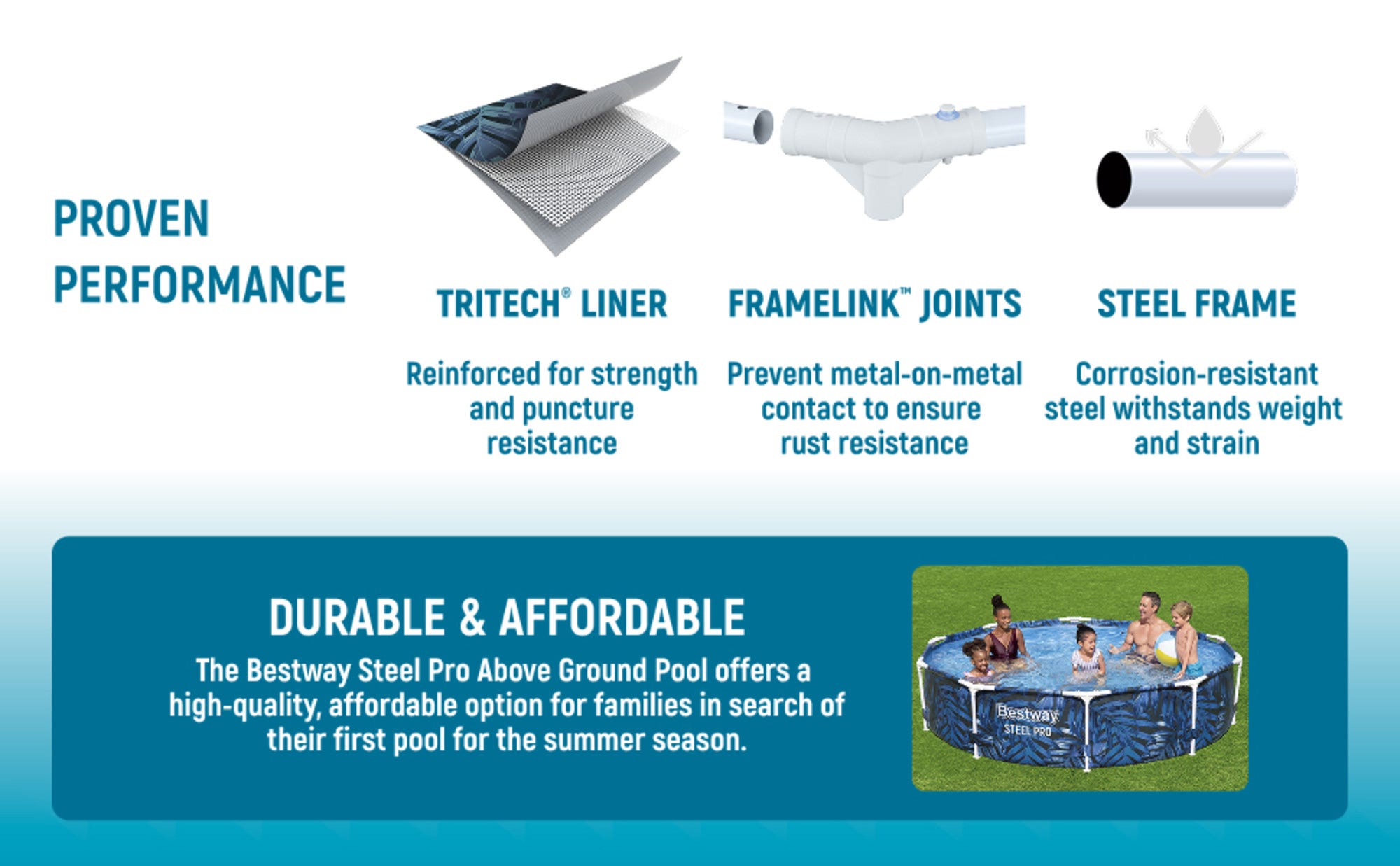 PROVEN PERFORMANCE

TRITECH® LINER

Reinforced for strength and puncture resistance

FRAMELINK™ JOINTS

Prevent metal-on-metal contact to ensure rust resistance

STEEL FRAME

Corrosion-resistant steel withstands weight and strain

DURABLE & AFFORDABLE

The Bestway Steel Pro Above Ground Pool offers a high-quality, affordable option for families in search of their first pool for the summer season.

Bestway
STEEL PRO